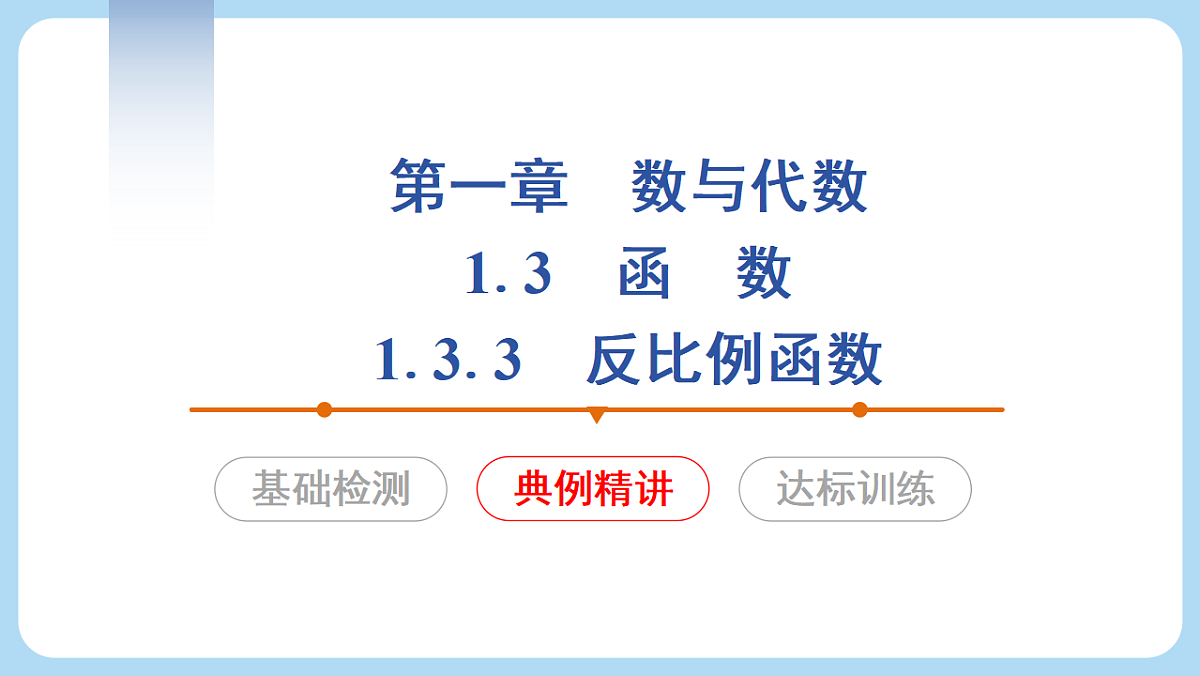 第一章　数与代数
1. 3　函　数
1. 3. 3　反比例函数

基础检测
典例精讲
达标训练